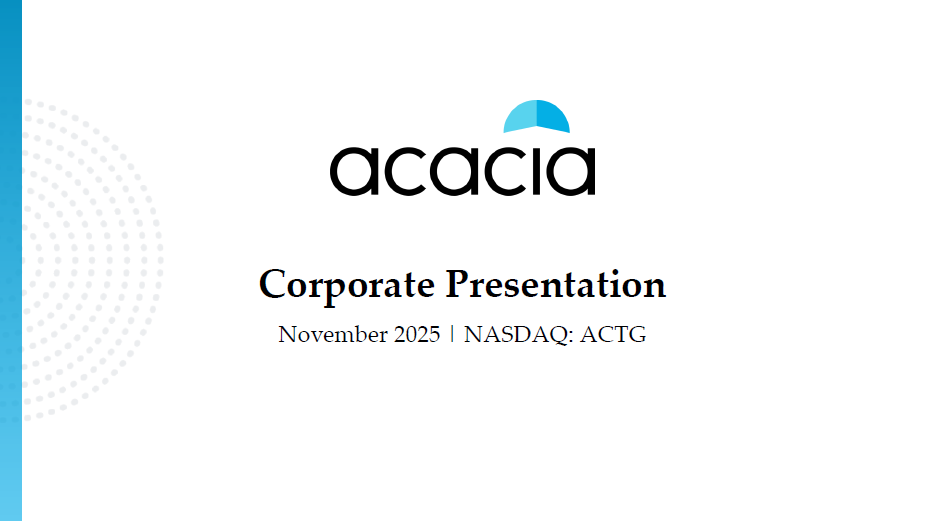 acacia

Corporate Presentation

November 2025 | NASDAQ: ACTG